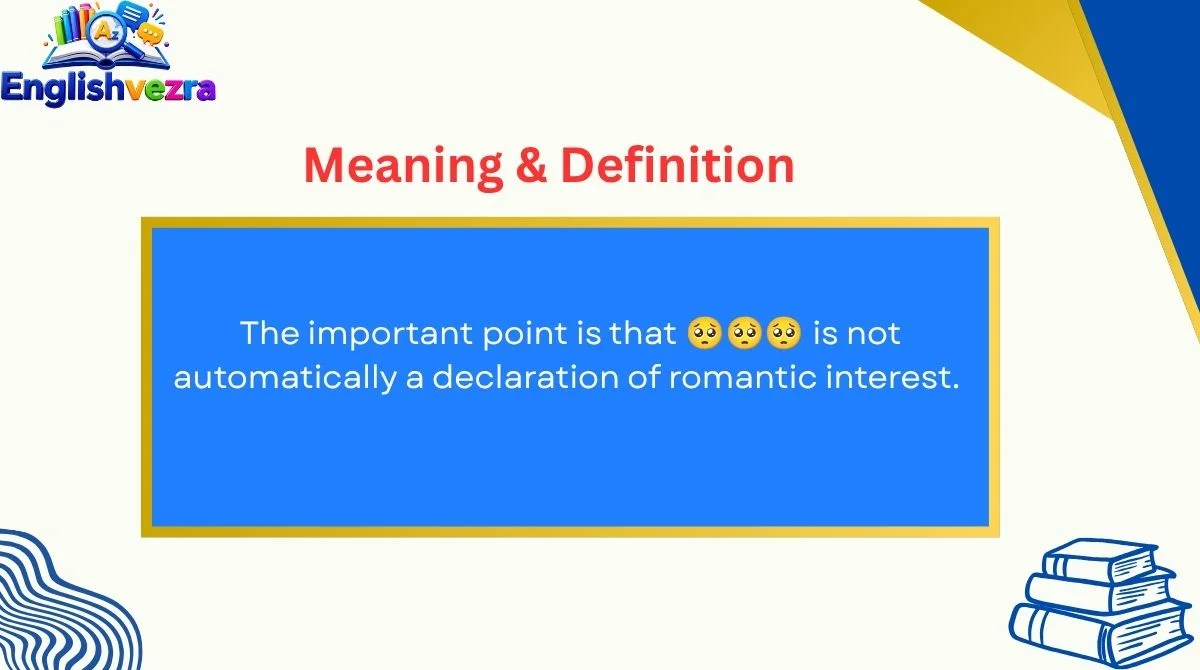 Az

Englishvezra

Meaning & Definition

The important point is that 🥺🥺🥺 is not automatically a declaration of romantic interest.